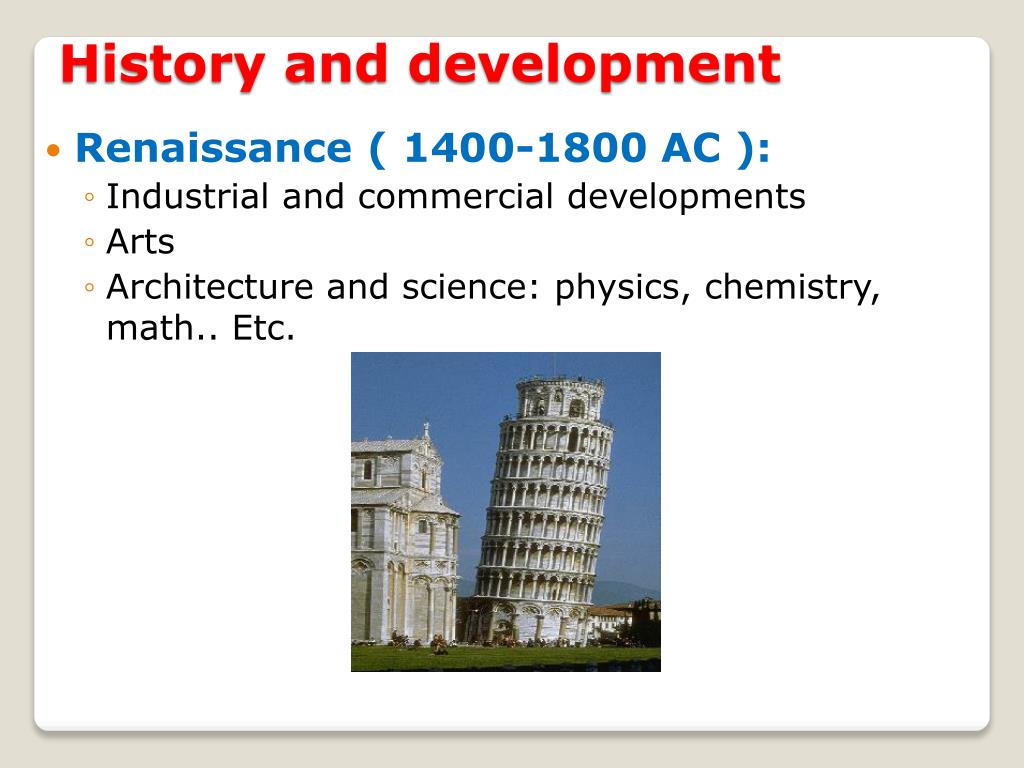 History and development

• Renaissance ( 1400-1800 AC ):
  ◦ Industrial and commercial developments
  ◦ Arts
  ◦ Architecture and science: physics, chemistry, math.. Etc.